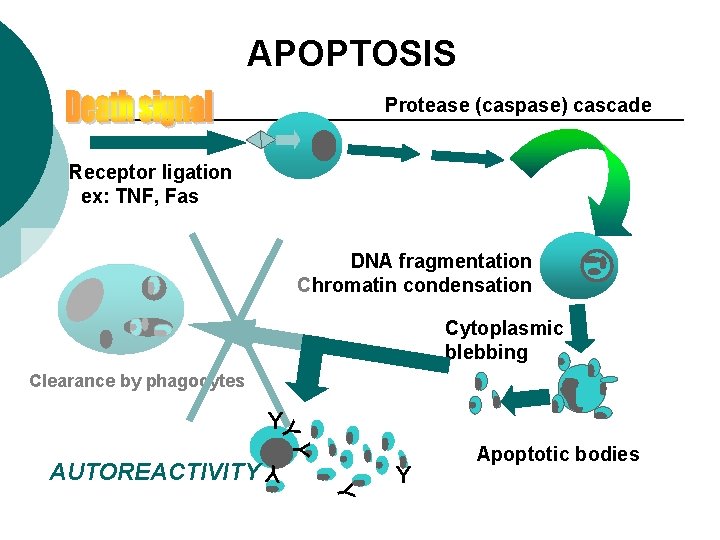 APOPTOSIS

Death signal

Protease (caspase) cascade

Receptor ligation
ex: TNF, Fas

DNA fragmentation
Chromatin condensation

Cytoplasmic
blebbing

Clearance by phagocytes

Apoptotic bodies

AUTOREACTIVITY